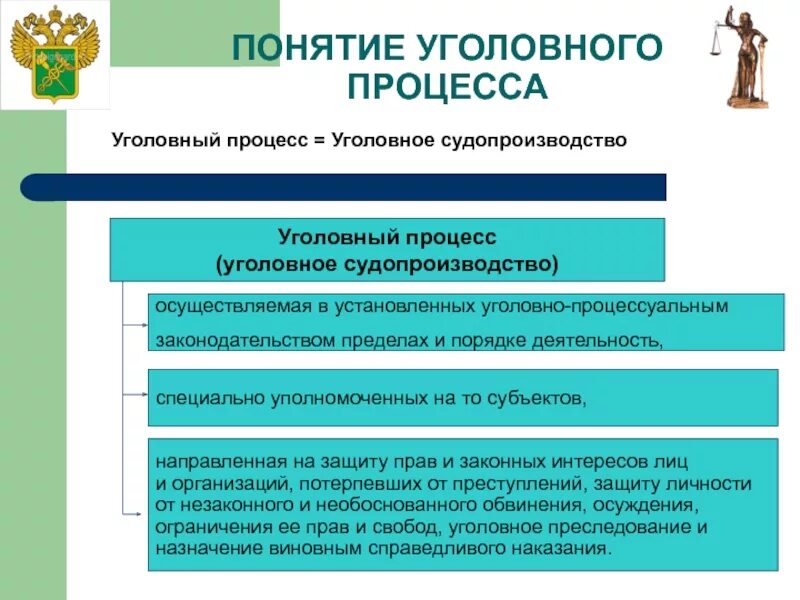 ПОНЯТИЕ УГОЛОВНОГО ПРОЦЕССА

Уголовный процесс = Уголовное судопроизводство

Уголовный процесс
(уголовное судопроизводство)

осуществляемая в установленных уголовно-процессуальным законодательством пределах и порядке деятельность,

специально уполномоченных на то субъектов,

направленная на защиту прав и законных интересов лиц и организаций, потерпевших от преступлений, защиту личности от незаконного и необоснованного обвинения, осуждения, ограничения ее прав и свобод, уголовное преследование и назначение виновным справедливого наказания.